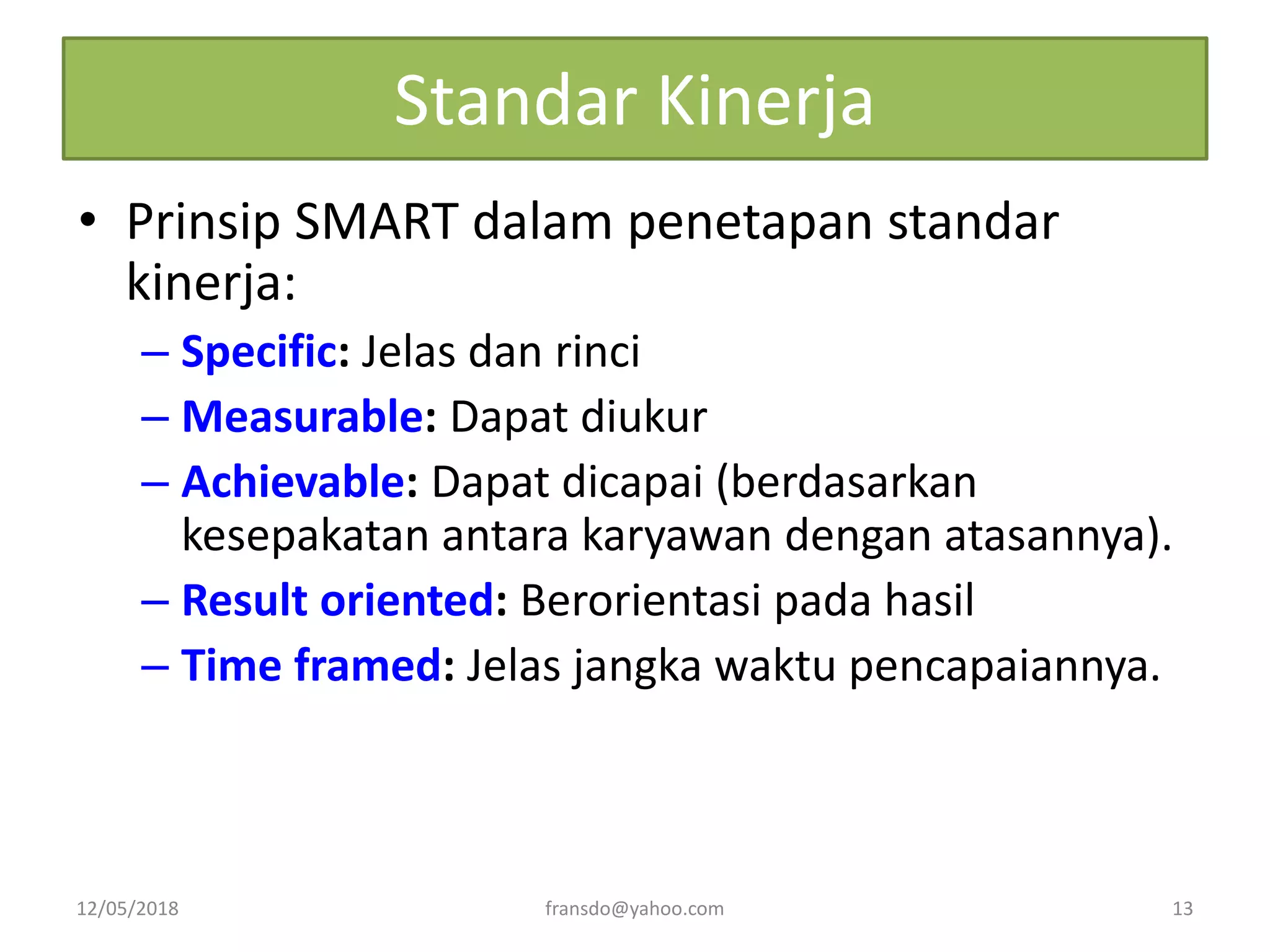 Standar Kinerja

• Prinsip SMART dalam penetapan standar kinerja:

– Specific: Jelas dan rinci
– Measurable: Dapat diukur
– Achievable: Dapat dicapai (berdasarkan kesepakatan antara karyawan dengan atasannya).
– Result oriented: Berorientasi pada hasil
– Time framed: Jelas jangka waktu pencapaiannya.

12/05/2018 fransdo@yahoo.com 13